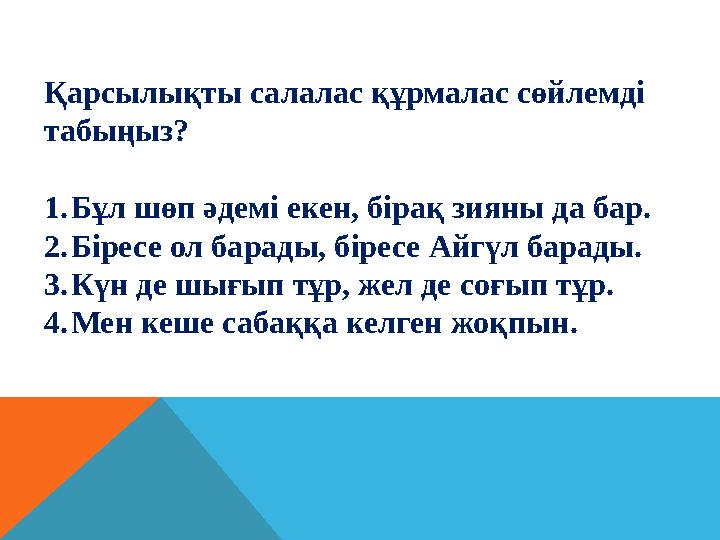 Қарсылықты салалас құрмалас сөйлемді табыңыз?

1. Бұл шөп әдемі екен, бірақ зияны да бар.
2. Біресе ол барады, біресе Айгүл барады.
3. Күн де шығып тұр, жел де соғып тұр.
4. Мен кеше сабаққа келген жоқпын.